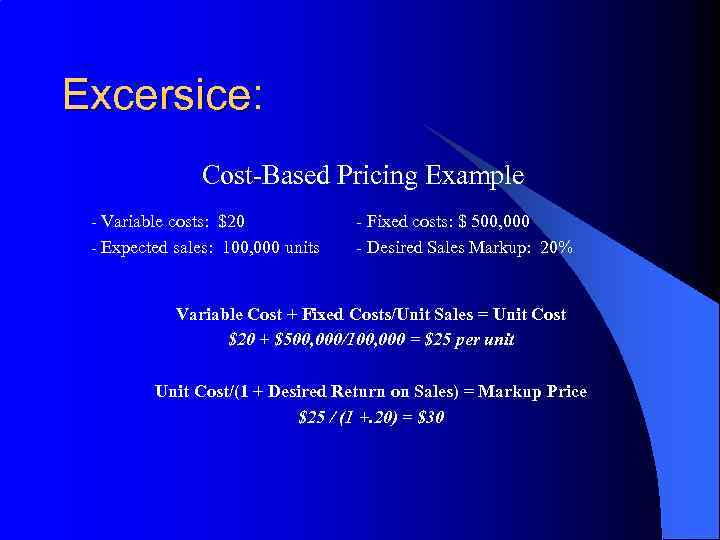 Excersice:

Cost-Based Pricing Example

- Variable costs: \$20

- Expected sales: 100,000 units

- Fixed costs: \$ 500,000

- Desired Sales Markup: 20%

Variable Cost + Fixed Costs/Unit Sales = Unit Cost

\$20 + \$500,000/100,000 = \$25 per unit

Unit Cost/(1 + Desired Return on Sales) = Markup Price

\$25 / (1 +.20) = \$30